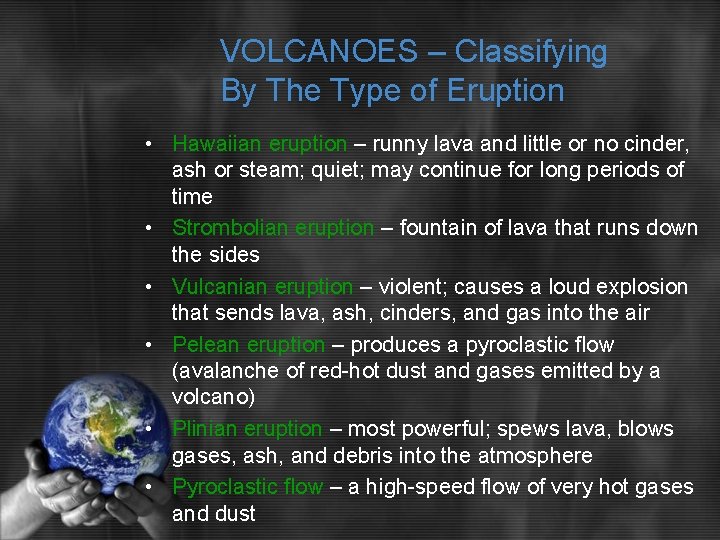 VOLCANOES – Classifying By The Type of Eruption

• Hawaiian eruption – runny lava and little or no cinder, ash or steam; quiet; may continue for long periods of time
• Strombolian eruption – fountain of lava that runs down the sides
• Vulcanian eruption – violent; causes a loud explosion that sends lava, ash, cinders, and gas into the air
• Pelean eruption – produces a pyroclastic flow (avalanche of red-hot dust and gases emitted by a volcano)
• Plinian eruption – most powerful; spews lava, blows gases, ash, and debris into the atmosphere
• Pyroclastic flow – a high-speed flow of very hot gases and dust